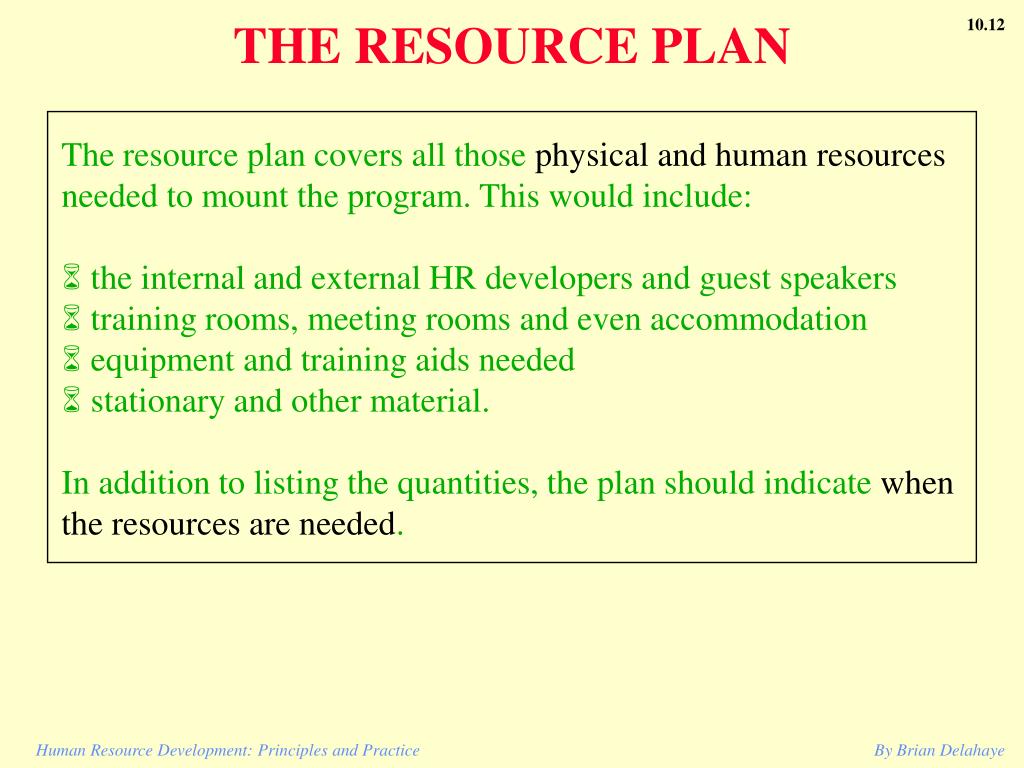 10.12

THE RESOURCE PLAN

The resource plan covers all those physical and human resources needed to mount the program. This would include:

⌛ the internal and external HR developers and guest speakers
⌛ training rooms, meeting rooms and even accommodation
⌛ equipment and training aids needed
⌛ stationary and other material.

In addition to listing the quantities, the plan should indicate when the resources are needed.

Human Resource Development: Principles and Practice

By Brian Delahaye